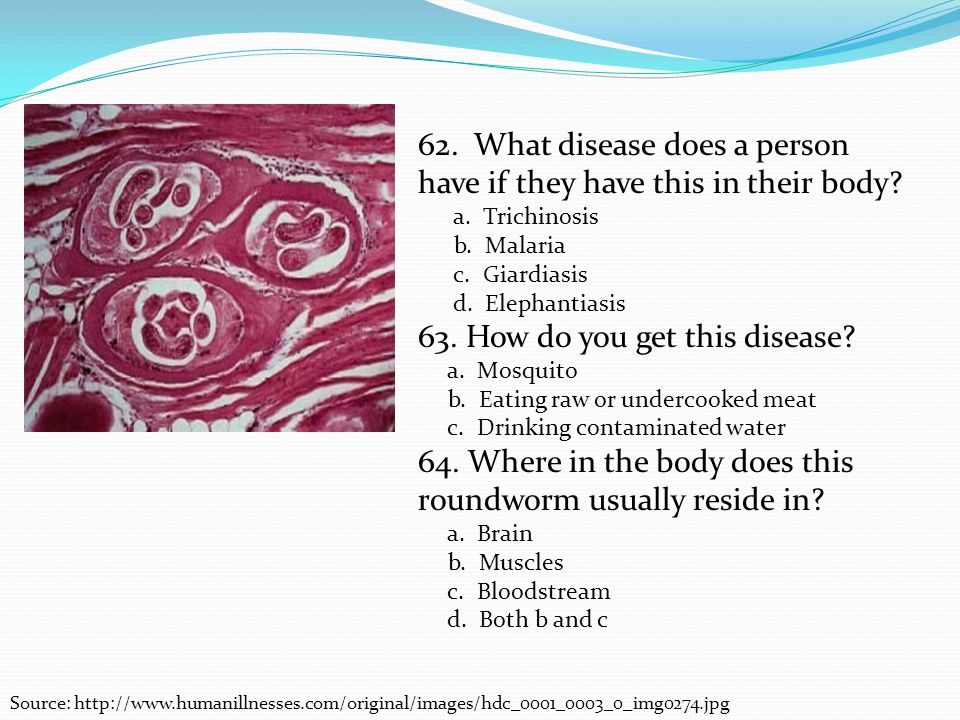 62. What disease does a person have if they have this in their body?
a. Trichinosis
b. Malaria
c. Giardiasis
d. Elephantiasis

63. How do you get this disease?
a. Mosquito
b. Eating raw or undercooked meat
c. Drinking contaminated water

64. Where in the body does this roundworm usually reside in?
a. Brain
b. Muscles
c. Bloodstream
d. Both b and c

Source: http://www.humanillnesses.com/original/images/hdc_0001_0003_0_img0274.jpg